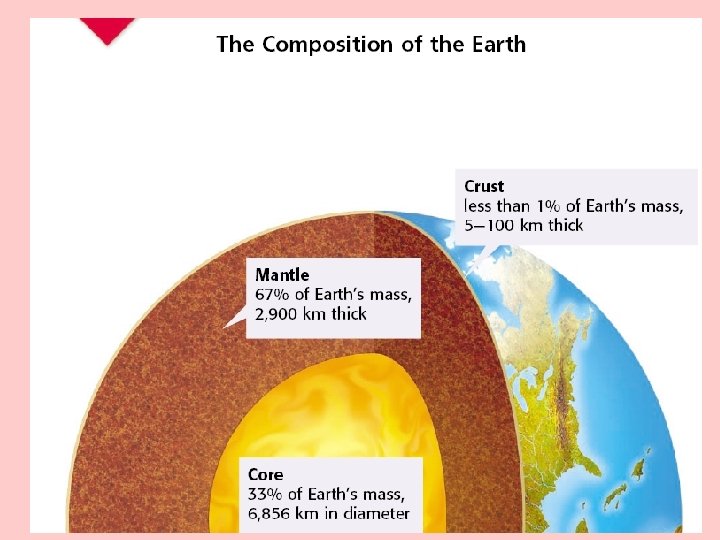 The Composition of the Earth

Crust
less than 1% of Earth's mass,
5–100 km thick

Mantle
67% of Earth's mass,
2,900 km thick

Core
33% of Earth's mass,
6,856 km in diameter